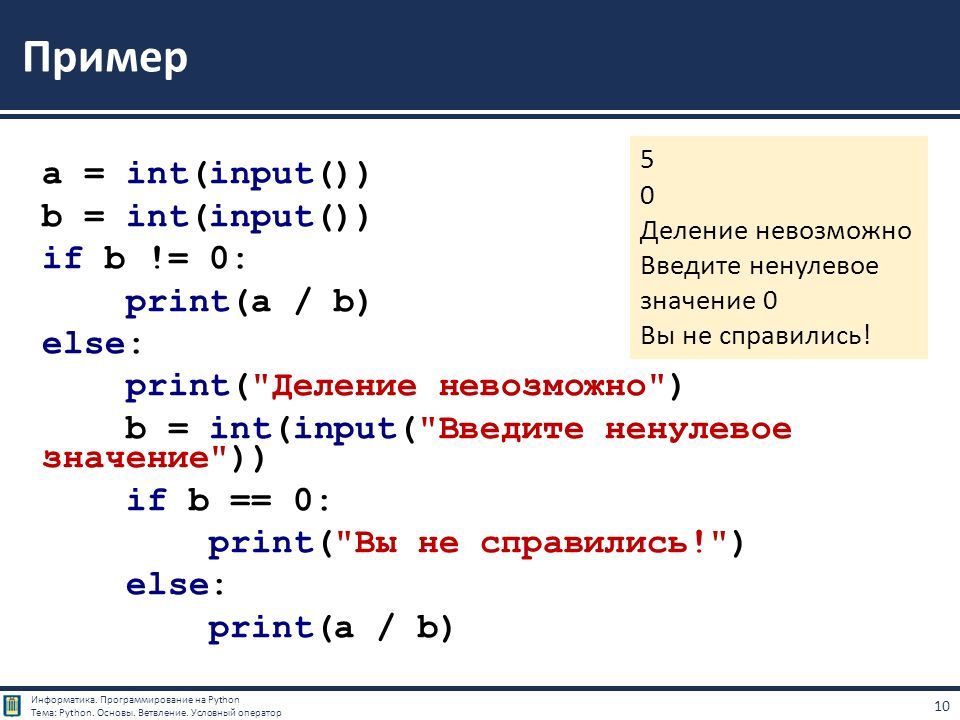 Пример

a = int(input())
b = int(input())
if b != 0:
    print(a / b)
else:
    print("Деление невозможно")
    b = int(input("Введите ненулевое значение"))
    if b == 0:
        print("Вы не справились!")
    else:
        print(a / b)

5
0
Деление невозможно
Введите ненулевое значение 0
Вы не справились!

Информатика. Программирование на Python
Тема: Python. Основы. Ветвление. Условный оператор

10